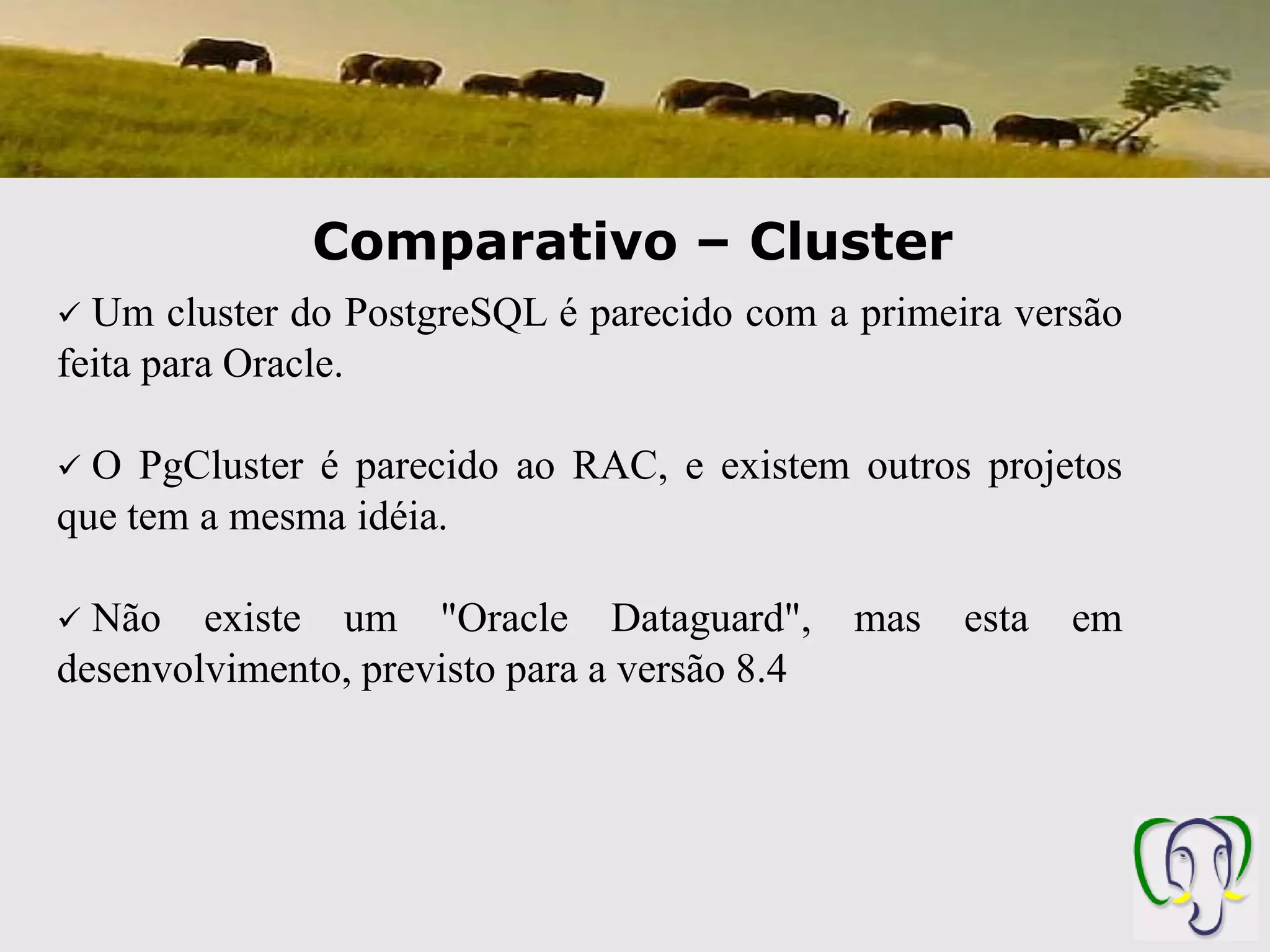 Comparativo – Cluster

✓ Um cluster do PostgreSQL é parecido com a primeira versão feita para Oracle.

✓ O PgCluster é parecido ao RAC, e existem outros projetos que tem a mesma idéia.

✓ Não existe um "Oracle Dataguard", mas esta em desenvolvimento, previsto para a versão 8.4